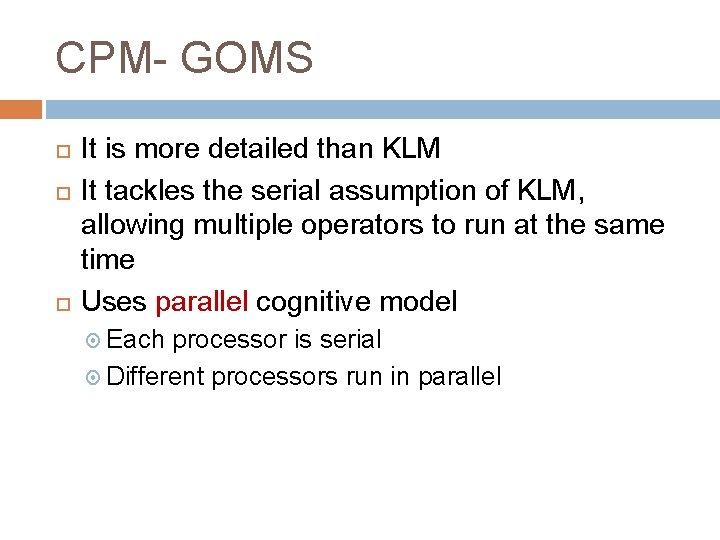 CPM- GOMS

It is more detailed than KLM

It tackles the serial assumption of KLM, allowing multiple operators to run at the same time

Uses parallel cognitive model

Each processor is serial

Different processors run in parallel